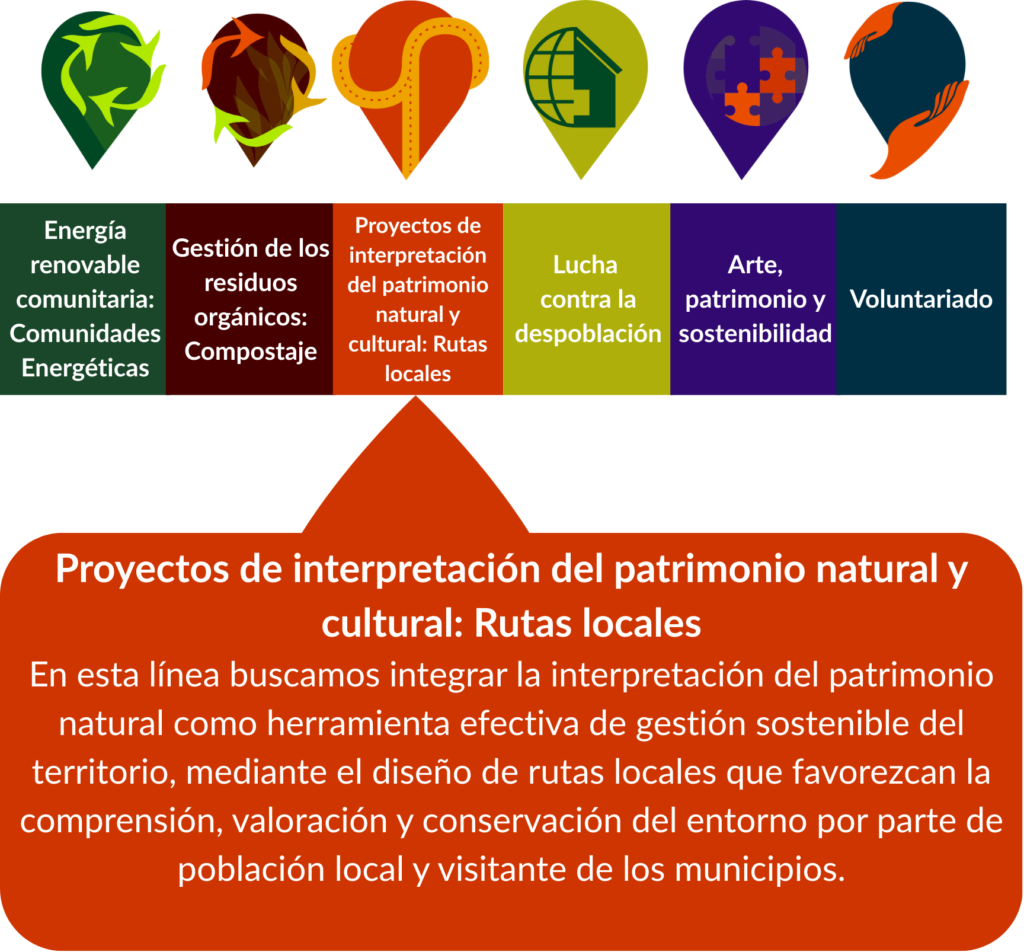 Energía renovable comunitaria: Comunidades Energéticas

Gestión de los residuos orgánicos: Compostaje

Proyectos de interpretación del patrimonio natural y cultural: Rutas locales

Lucha contra la despoblación

Arte, patrimonio y sostenibilidad

Voluntariado

Proyectos de interpretación del patrimonio natural y cultural: Rutas locales

En esta línea buscamos integrar la interpretación del patrimonio natural como herramienta efectiva de gestión sostenible del territorio, mediante el diseño de rutas locales que favorezcan la comprensión, valoración y conservación del entorno por parte de población local y visitante de los municipios.